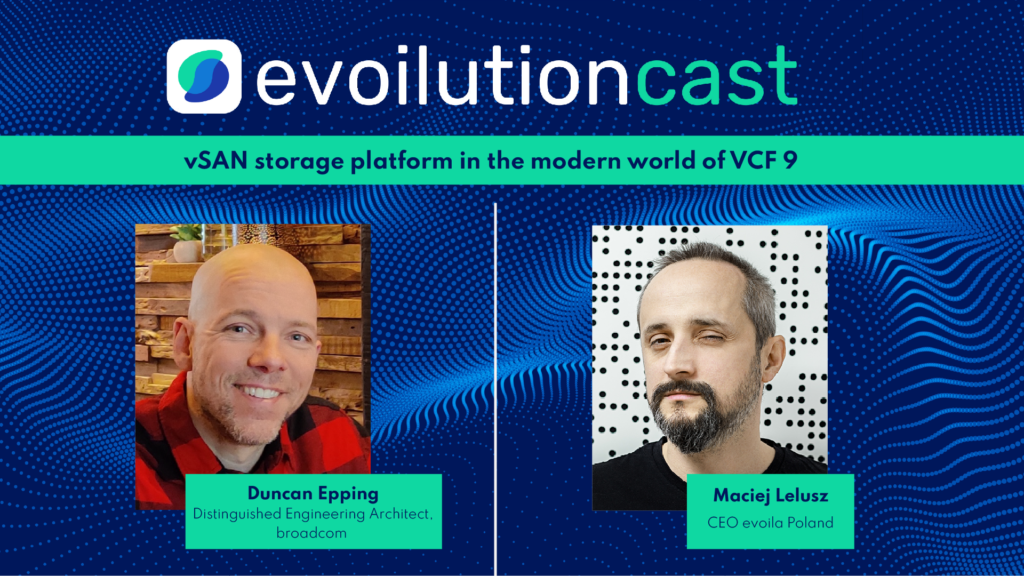 evoilutioncast

vSAN storage platform in the modern world of VCF 9

Duncan Epping
Distinguished Engineering Architect, broadcom

Maciej Lelusz
CEO evoila Poland